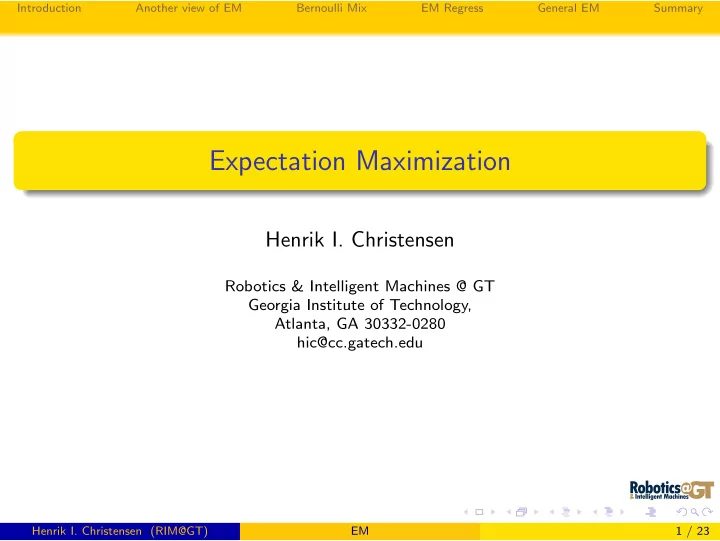 Introduction Another view of EM Bernoulli Mix EM Regress General EM Summary

Expectation Maximization

Henrik I. Christensen

Robotics & Intelligent Machines @ GT
Georgia Institute of Technology,
Atlanta, GA 30332-0280
hic@cc.gatech.edu

Robotics@GT
& Intelligent Machines

Henrik I. Christensen (RIM@GT) EM 1 / 23